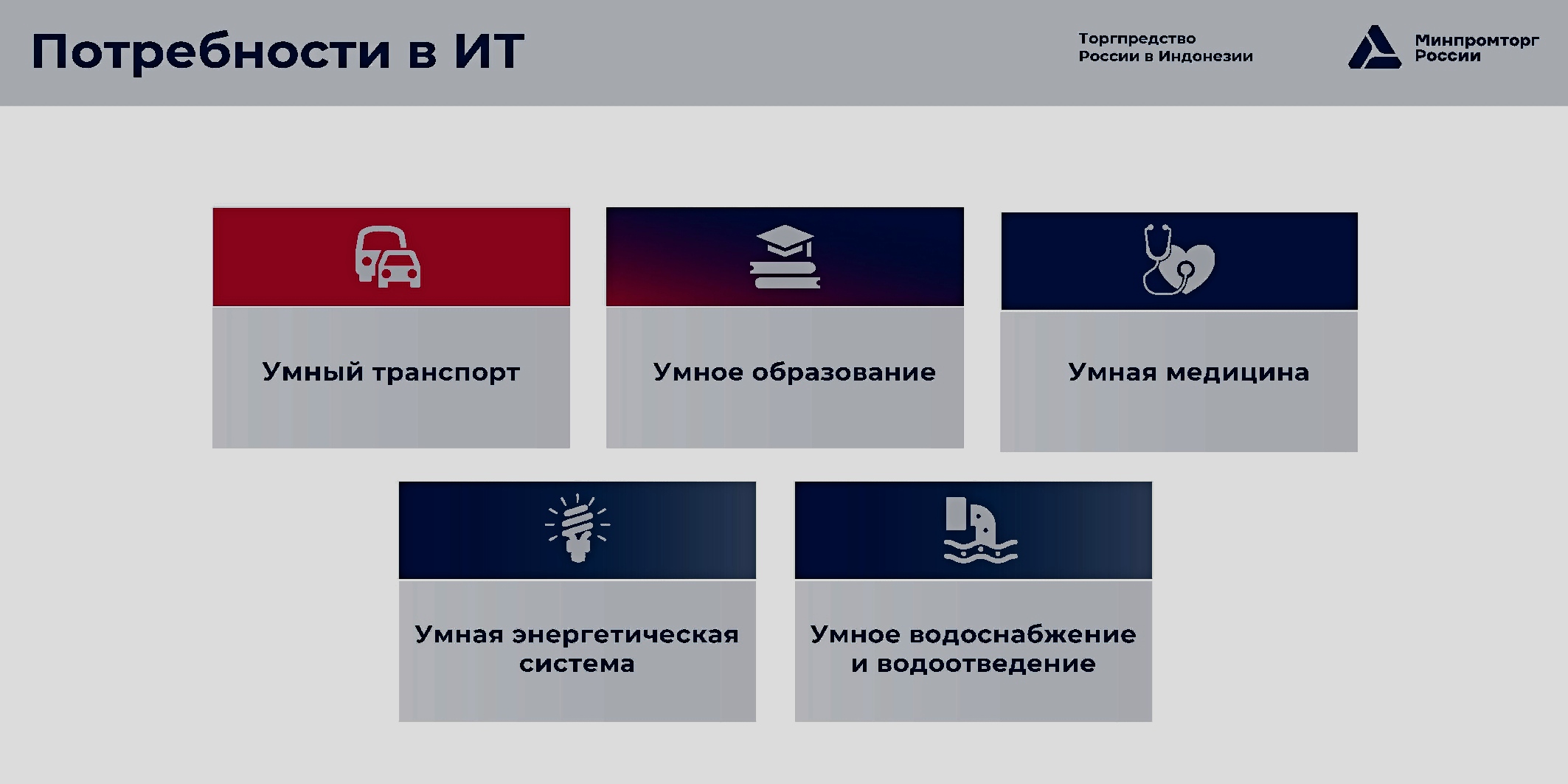 Потребности в ИТ

Торгпредство России в Индонезии

Минпромторг России

Умный транспорт

Умное образование

Умная медицина

Умная энергетическая система

Умное водоснабжение и водоотведение